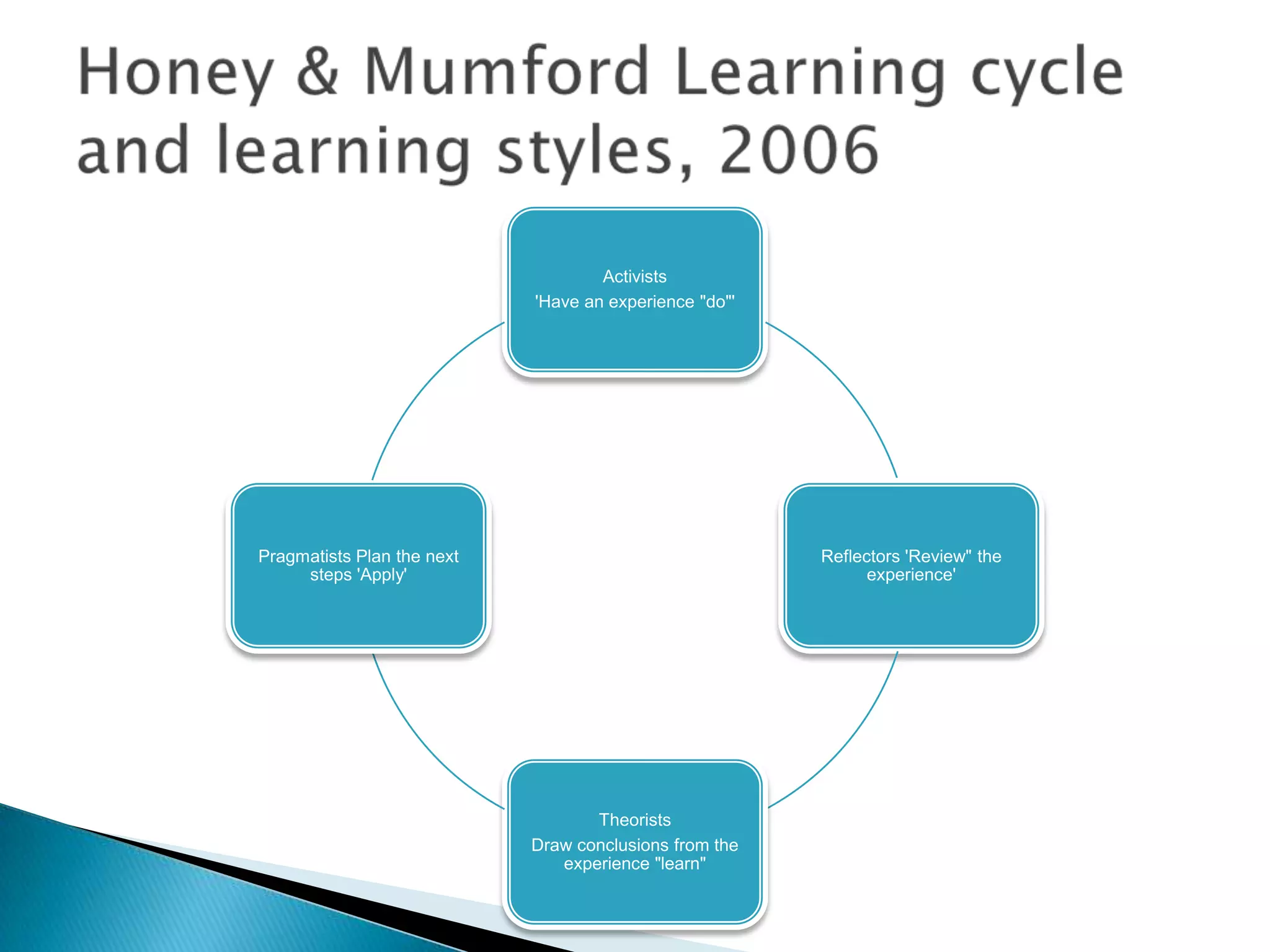 Honey & Mumford Learning cycle and learning styles, 2006

Activists
'Have an experience "do"'

Reflectors 'Review" the experience'

Theorists
Draw conclusions from the experience "learn"

Pragmatists Plan the next steps 'Apply'